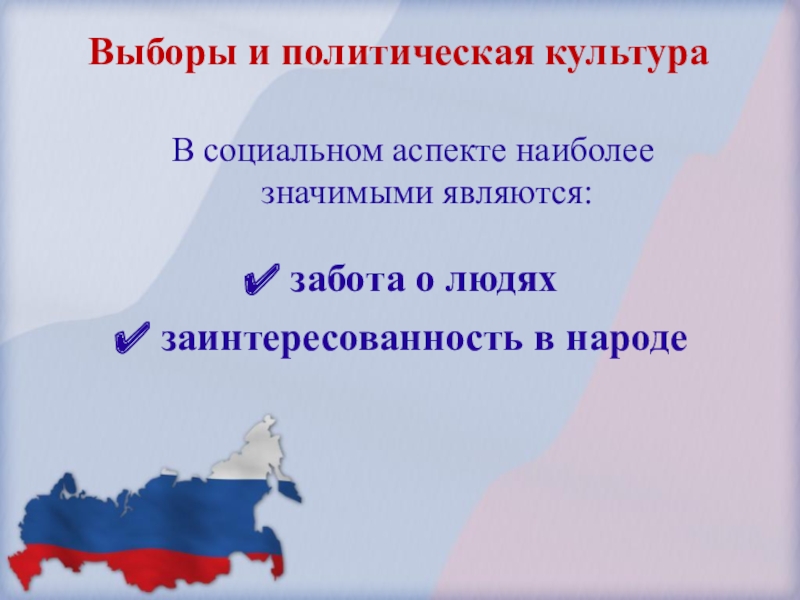 Выборы и политическая культура

В социальном аспекте наиболее значимыми являются:

✔ забота о людях
✔ заинтересованность в народе